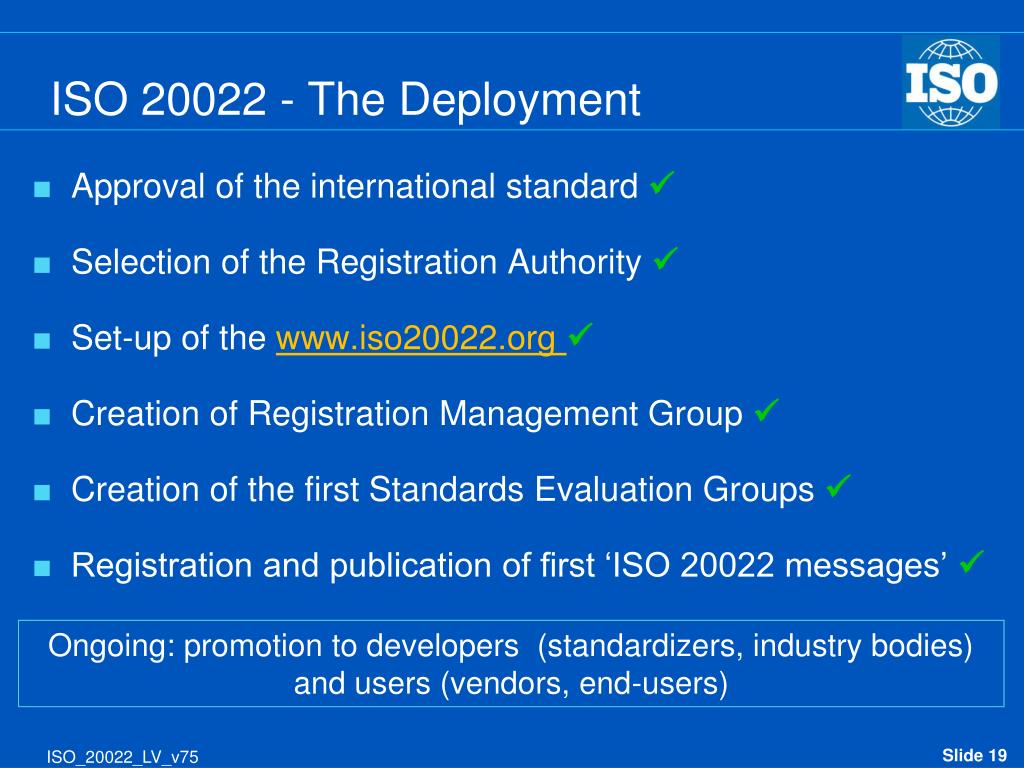 ISO 20022 - The Deployment

ISO

■ Approval of the international standard ✓

■ Selection of the Registration Authority ✓

■ Set-up of the www.iso20022.org ✓

■ Creation of Registration Management Group ✓

■ Creation of the first Standards Evaluation Groups ✓

■ Registration and publication of first ‘ISO 20022 messages’ ✓

Ongoing: promotion to developers (standardizers, industry bodies) and users (vendors, end-users)

ISO_20022_LV_v75

Slide 19